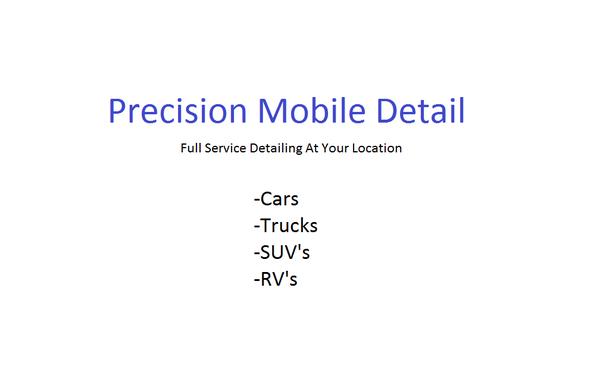 Precision Mobile Detail

Full Service Detailing At Your Location

-Cars
-Trucks
-SUV's
-RV's